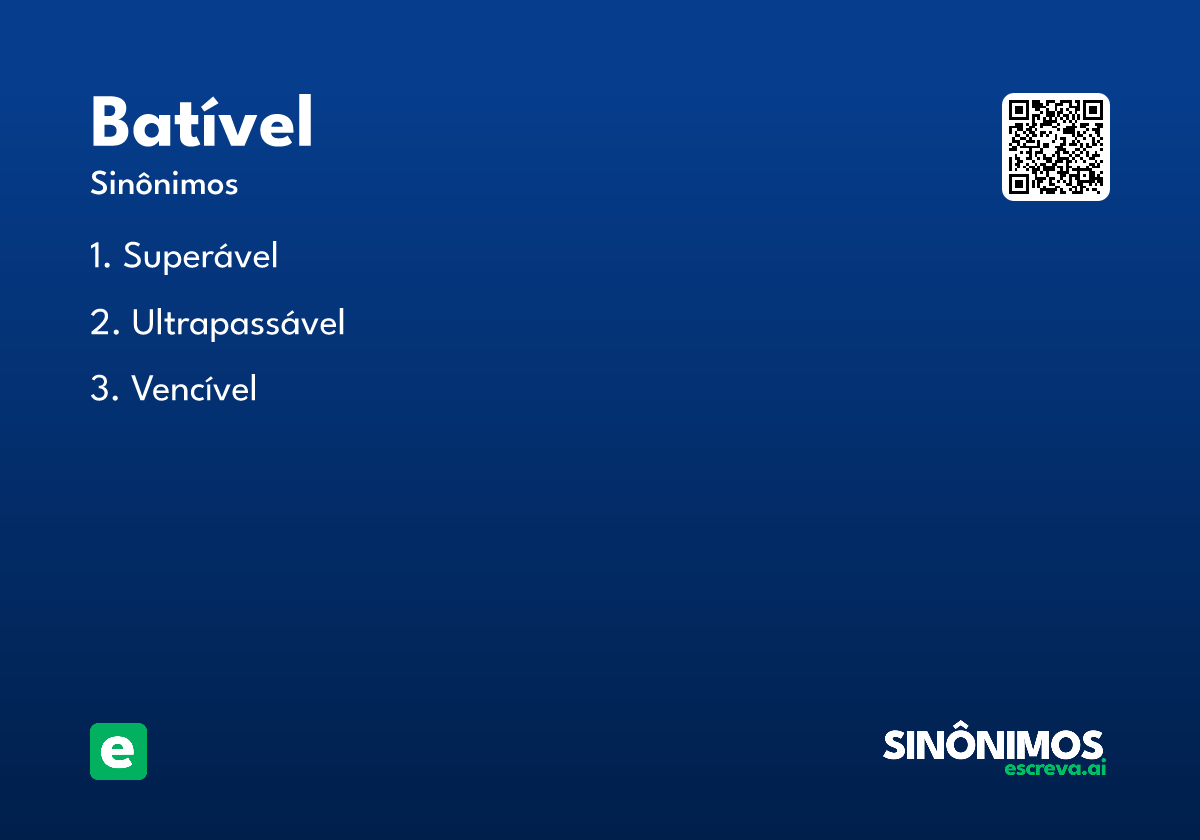 Batível
Sinônimos

1. Superável

2. Ultrapassável

3. Vencível

e

SINÔNIMOS
escreva.ai